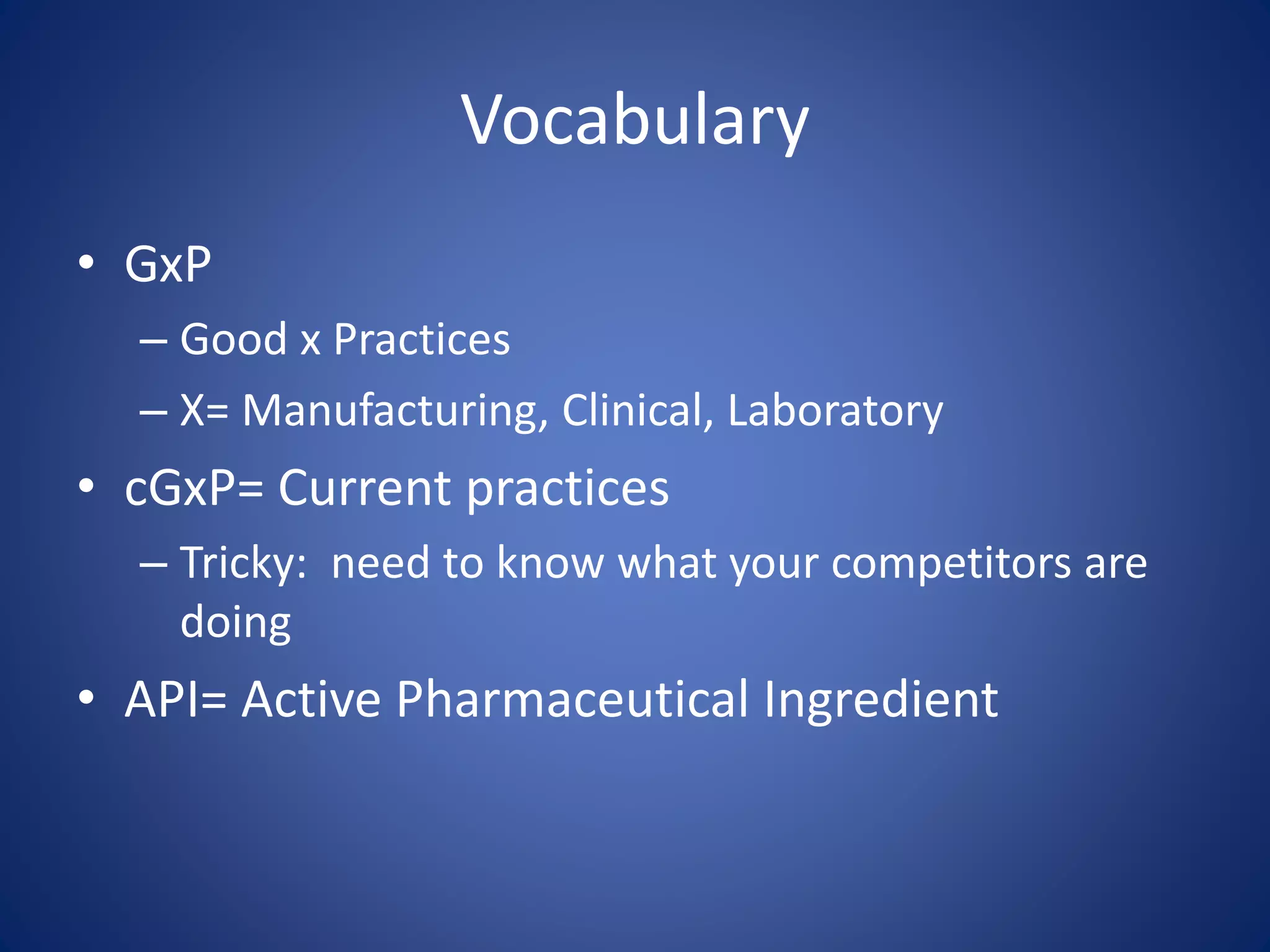 Vocabulary

• GxP
– Good x Practices
– X= Manufacturing, Clinical, Laboratory
• cGxP= Current practices
– Tricky: need to know what your competitors are doing
• API= Active Pharmaceutical Ingredient